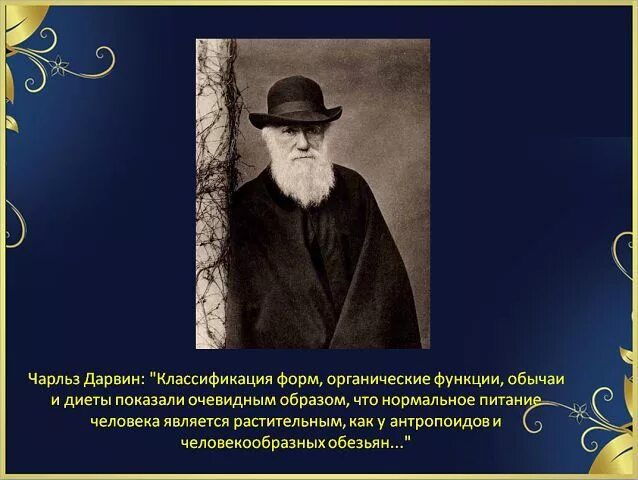 Чарльз Дарвин: "Классификация форм, органические функции, обычаи и диеты показали очевидным образом, что нормальное питание человека является растительным, как у антропоидов и человекообразных обезьян..."